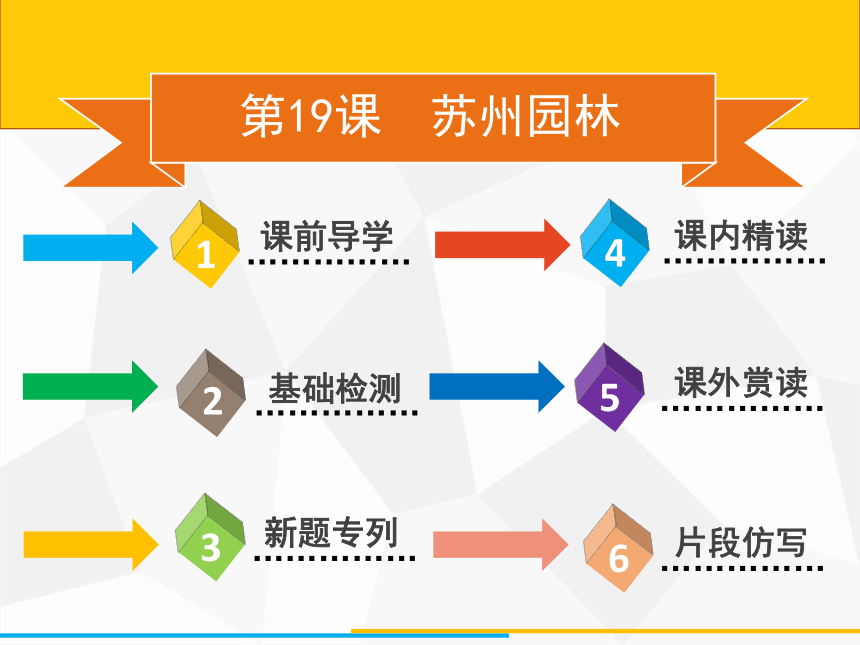 第19课　苏州园林

1 课前导学

2 基础检测

3 新题专列

4 课内精读

5 课外赏读

6 片段仿写